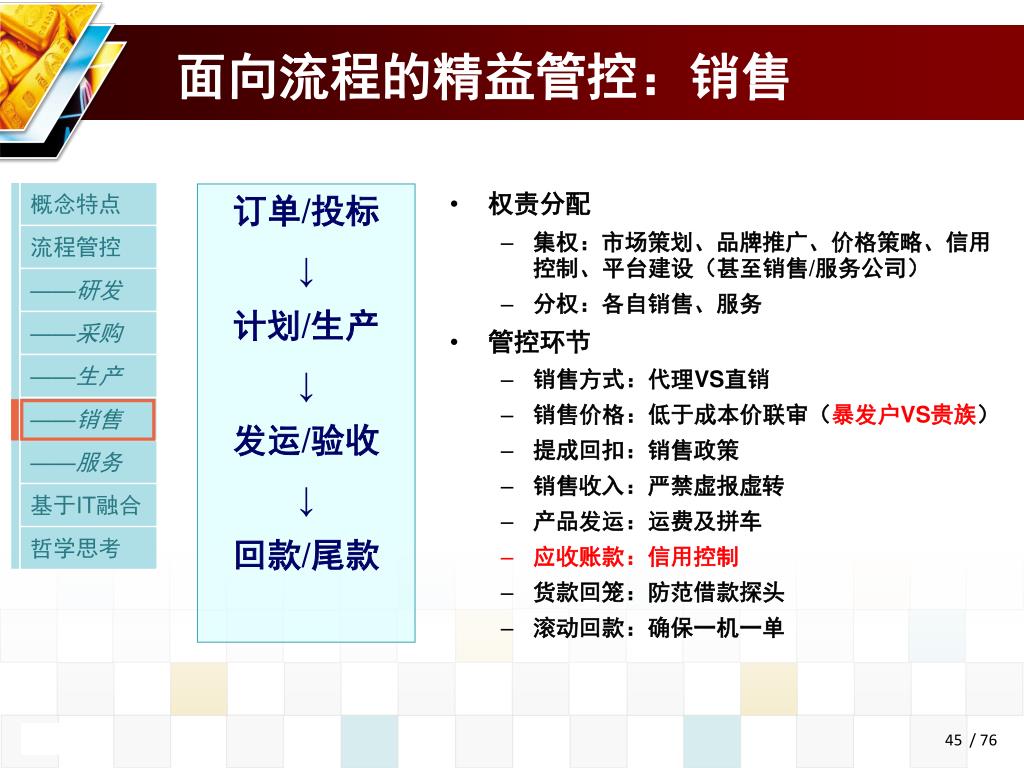 面向流程的精益管控：销售

概念特点
流程管控
——研发
——采购
——生产
——销售
——服务
基于IT融合
哲学思考

订单/投标
↓
计划/生产
↓
发运/验收
↓
回款/尾款

• 权责分配
– 集权：市场策划、品牌推广、价格策略、信用控制、平台建设（甚至销售/服务公司）
– 分权：各自销售、服务
• 管控环节
– 销售方式：代理VS直销
– 销售价格：低于成本价联审（暴发户VS贵族）
– 提成回扣：销售政策
– 销售收入：严禁虚报虚转
– 产品发运：运费及拼车
– 应收账款：信用控制
– 货款回笼：防范借款探头
– 滚动回款：确保一机一单

45 / 76